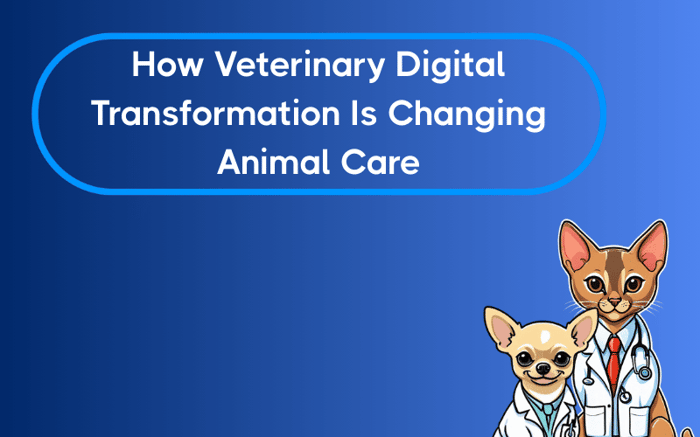 How Veterinary Digital Transformation Is Changing Animal Care